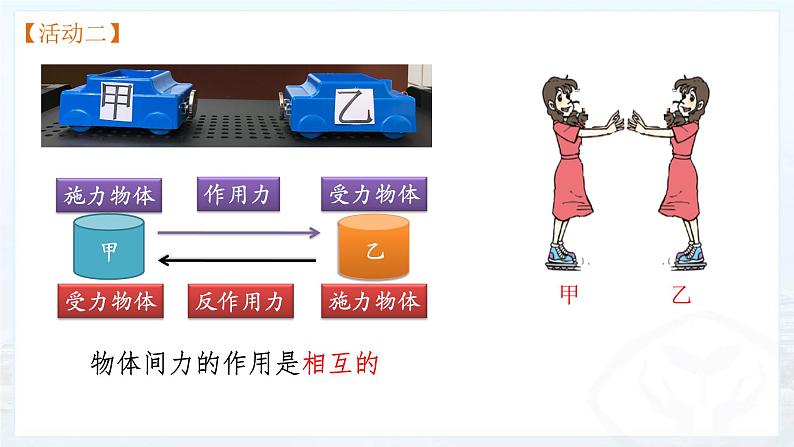 【活动二】

甲

乙

施力物体

作用力

受力物体

甲

乙

受力物体

反作用力

施力物体

物体间力的作用是相互的

甲

乙